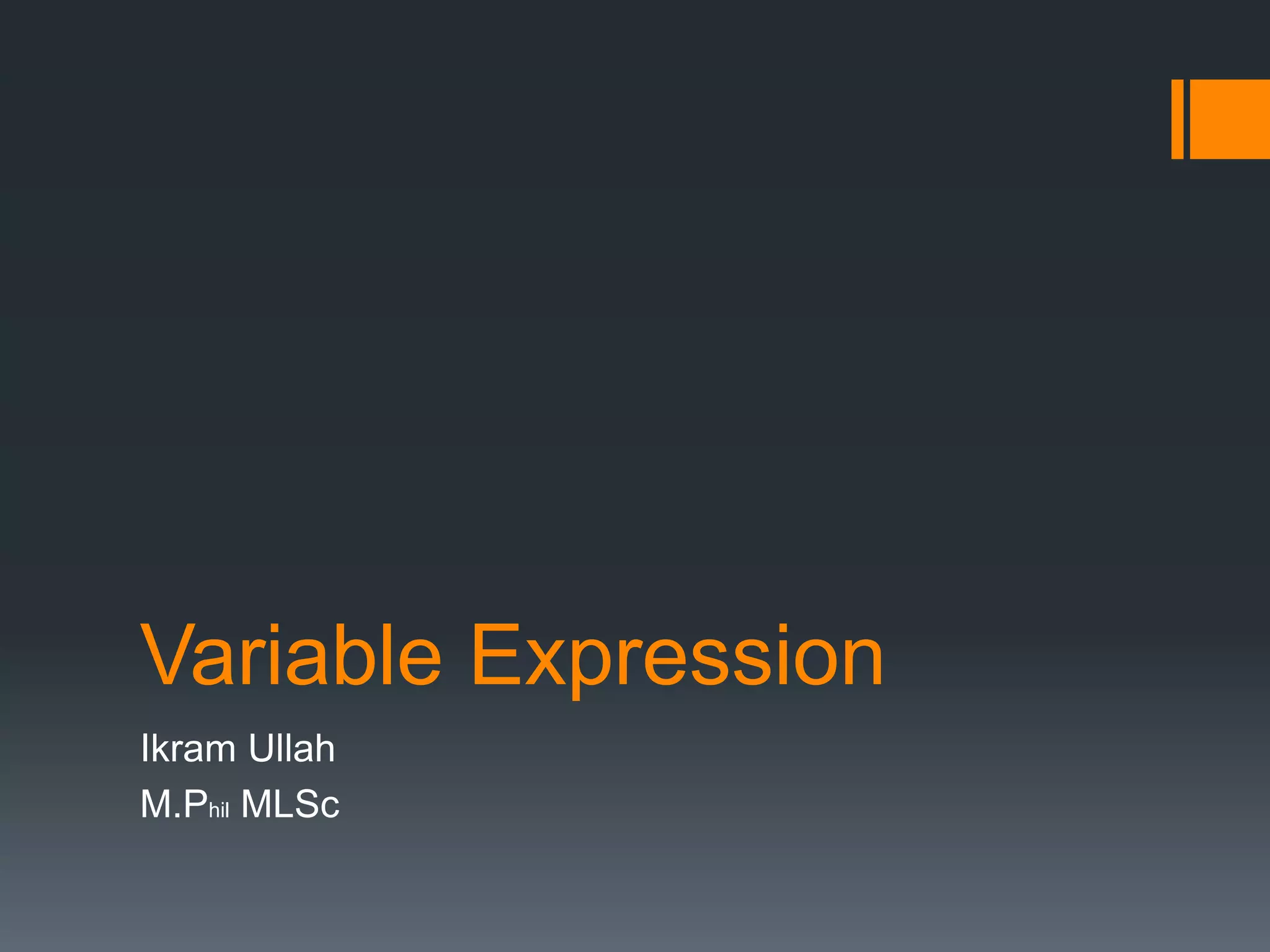 Variable Expression

Ikram Ullah

M.Phil MLSc